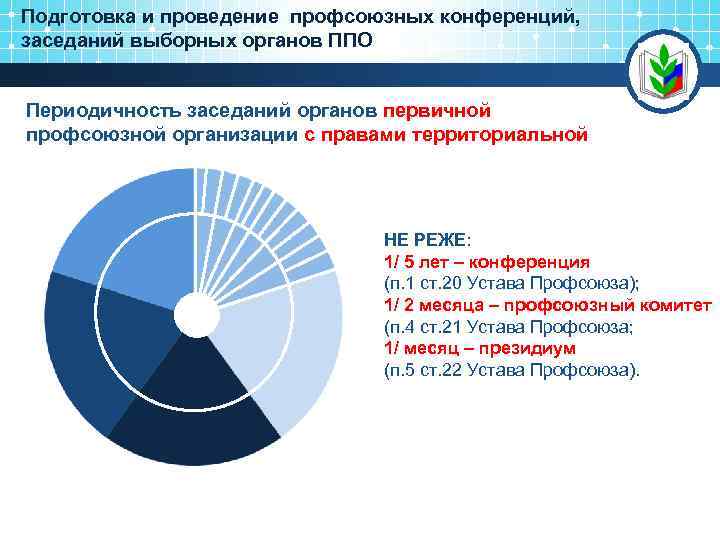 Подготовка и проведение профсоюзных конференций, заседаний выборных органов ППО

Периодичность заседаний органов первичной профсоюзной организации с правами территориальной

НЕ РЕЖЕ:
1/ 5 лет – конференция
(п.1 ст.20 Устава Профсоюза);
1/ 2 месяца – профсоюзный комитет
(п.4 ст.21 Устава Профсоюза;
1/ месяц – президиум
(п.5 ст.22 Устава Профсоюза).